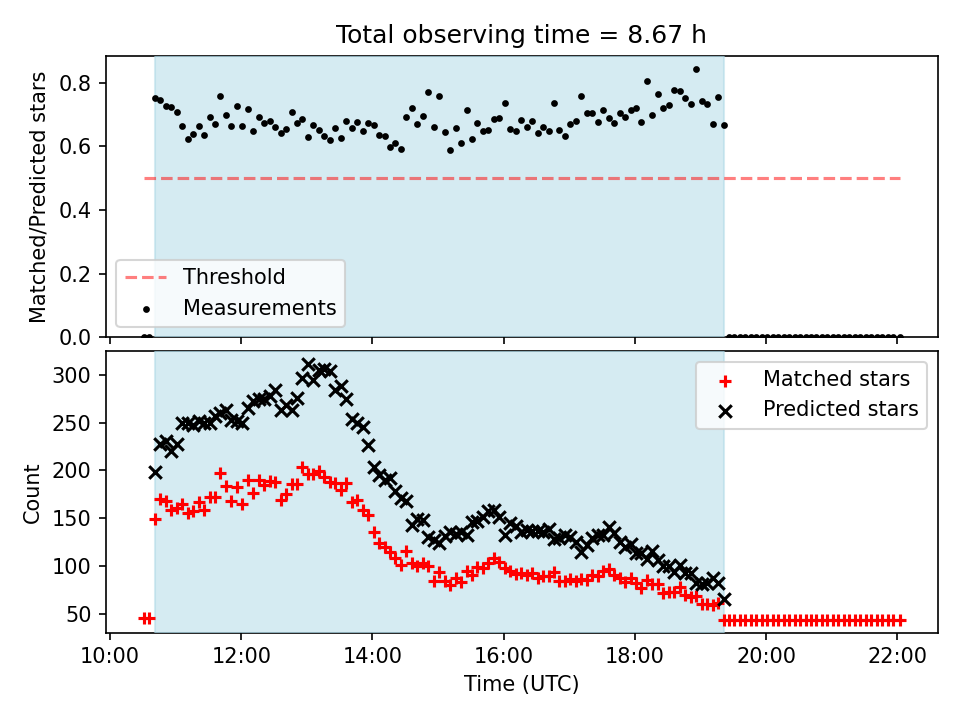 Total observing time = 8.67 h

Matched/Predicted stars

0.8
0.6
0.4
0.2
0.0

Threshold
Measurements

Count

300
250
200
150
100
50

Matched stars
Predicted stars

10:00
12:00
14:00
16:00
18:00
20:00
22:00

Time (UTC)